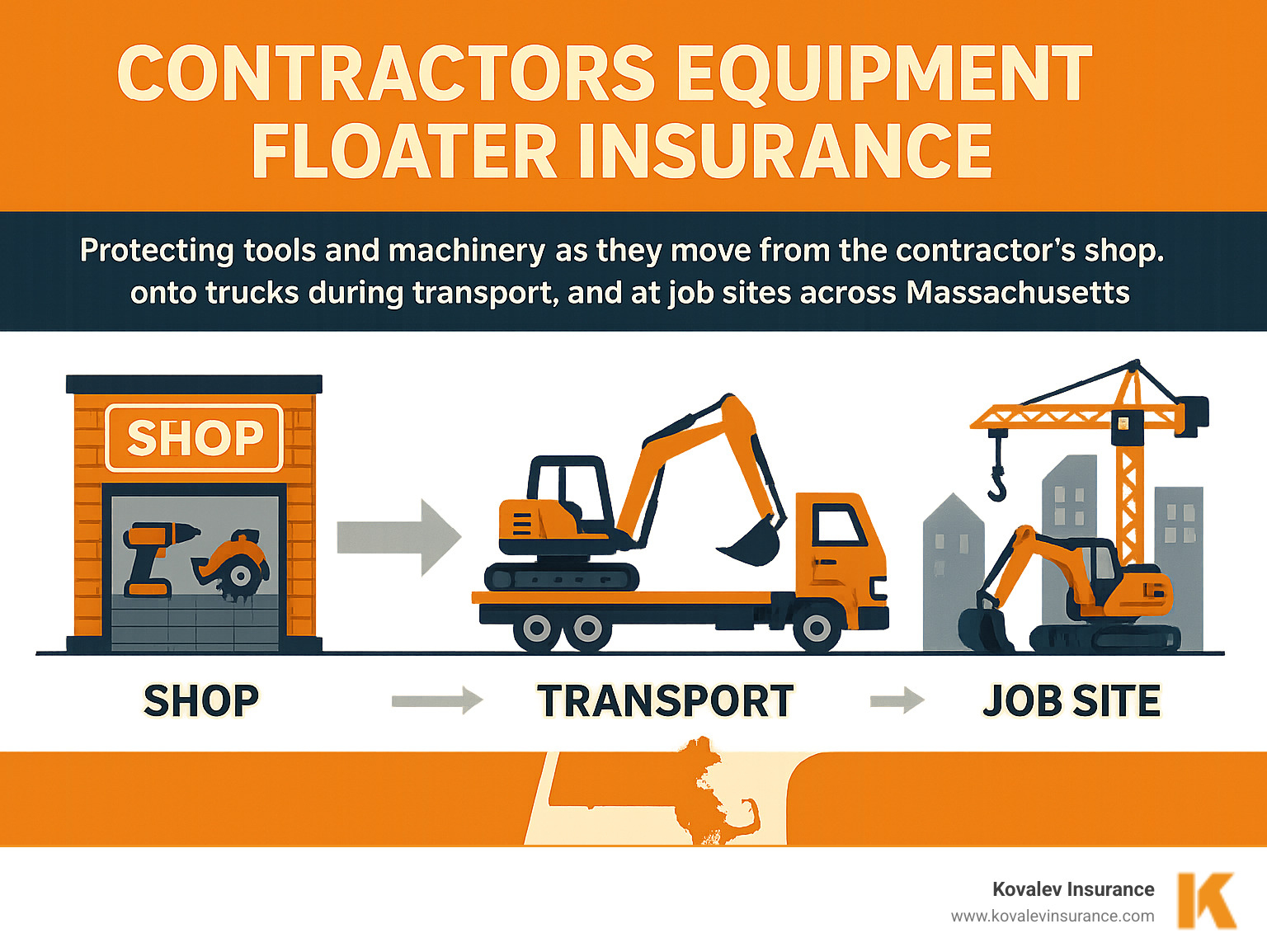 CONTRACTORS EQUIPMENT FLOATER INSURANCE

Protecting tools and machinery as they move from the contractor's shop. onto trucks during transport, and at job sites across Massachusetts

SHOP

SHOP

TRANSPORT

JOB SITE

Kovalev Insurance
www.kovalevinsurance.com
K